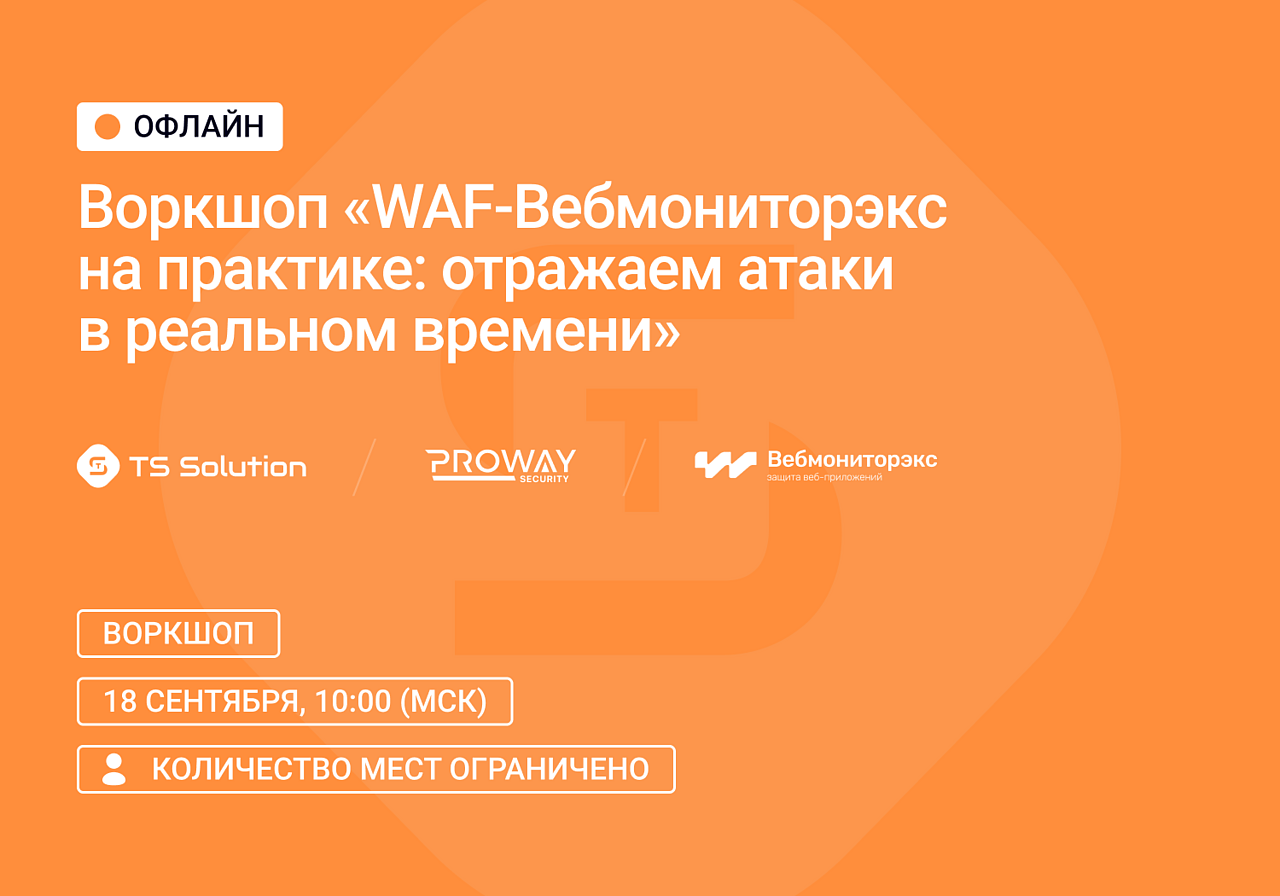 ОФЛАЙН

Воркшоп «WAF-Вебмониторэкс на практике: отражаем атаки в реальном времени»

TS Solution

PROWAY SECURITY

Вебмониторэкс
защита веб-приложений

ВОРКШОП

18 СЕНТЯБРЯ, 10:00 (МСК)

КОЛИЧЕСТВО МЕСТ ОГРАНИЧЕНО